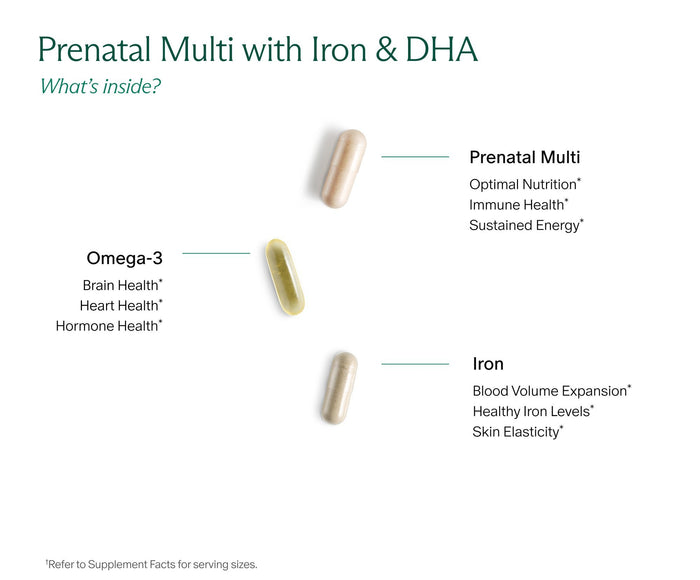 Prenatal Multi with Iron & DHA

What's inside?

Prenatal Multi

Optimal Nutrition*
Immune Health*
Sustained Energy*

Omega-3

Brain Health*
Heart Health*
Hormone Health*

Iron

Blood Volume Expansion*
Healthy Iron Levels*
Skin Elasticity*

†Refer to Supplement Facts for serving sizes.